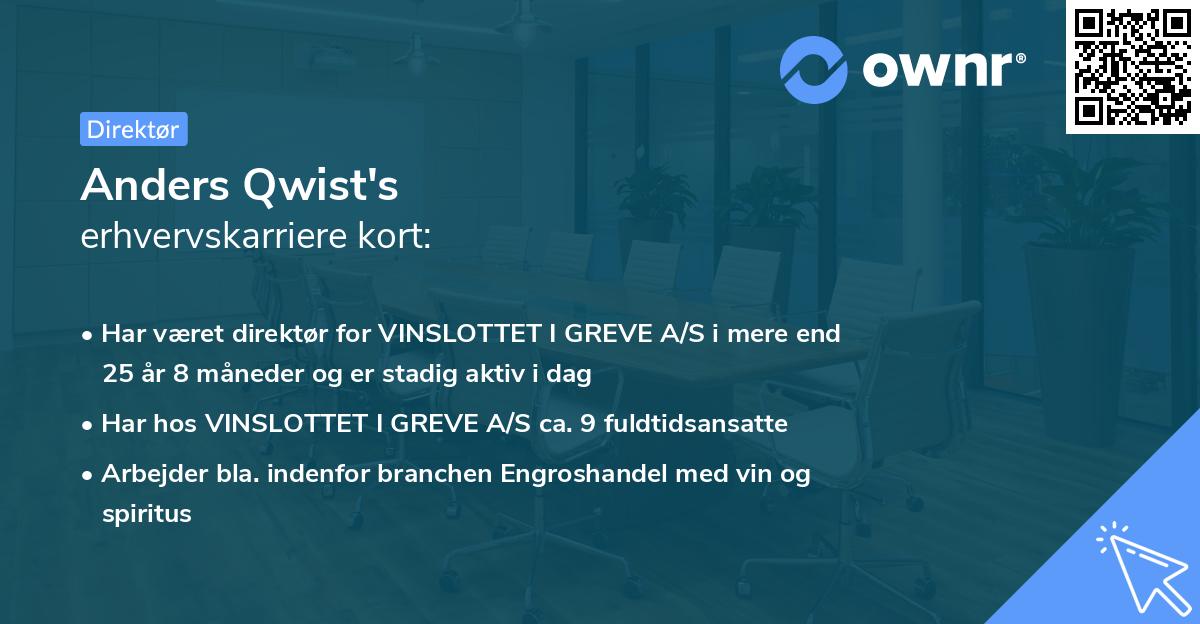 ownr®

Direktør

Anders Qwist's
erhvervskarriere kort:

• Har været direktør for VINSLOTTET I GREVE A/S i mere end 25 år 8 måneder og er stadig aktiv i dag

• Har hos VINSLOTTET I GREVE A/S ca. 9 fuldtidsansatte

• Arbejder bla. indenfor branchen Engroshandel med vin og spiritus